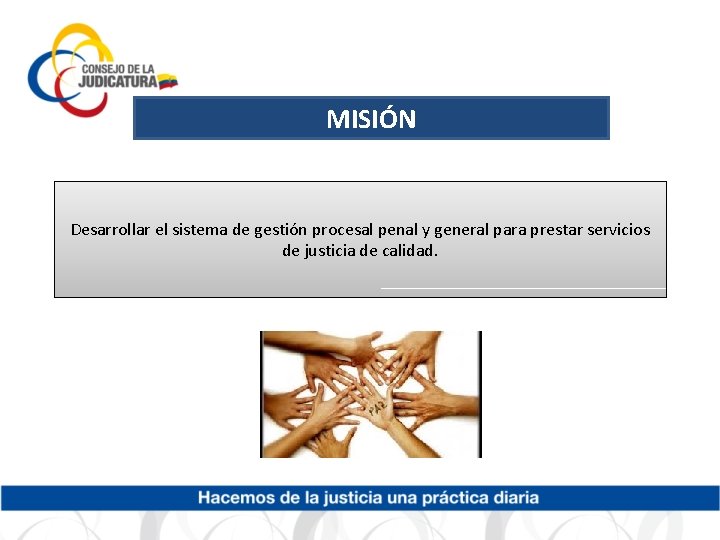 CONSEJO DE LA JUDICATURA

MISIÓN

Desarrollar el sistema de gestión procesal penal y general para prestar servicios de justicia de calidad.

PAZ

Hacemos de la justicia una práctica diaria